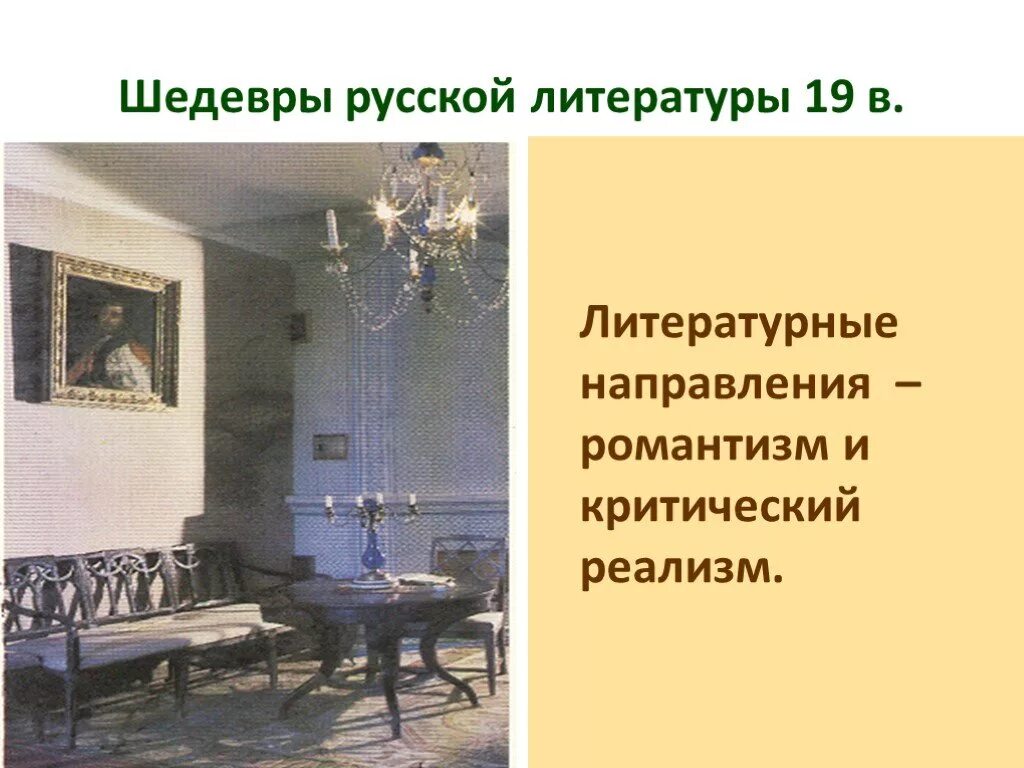 Шедевры русской литературы 19 в.

Литературные направления – романтизм и критический реализм.